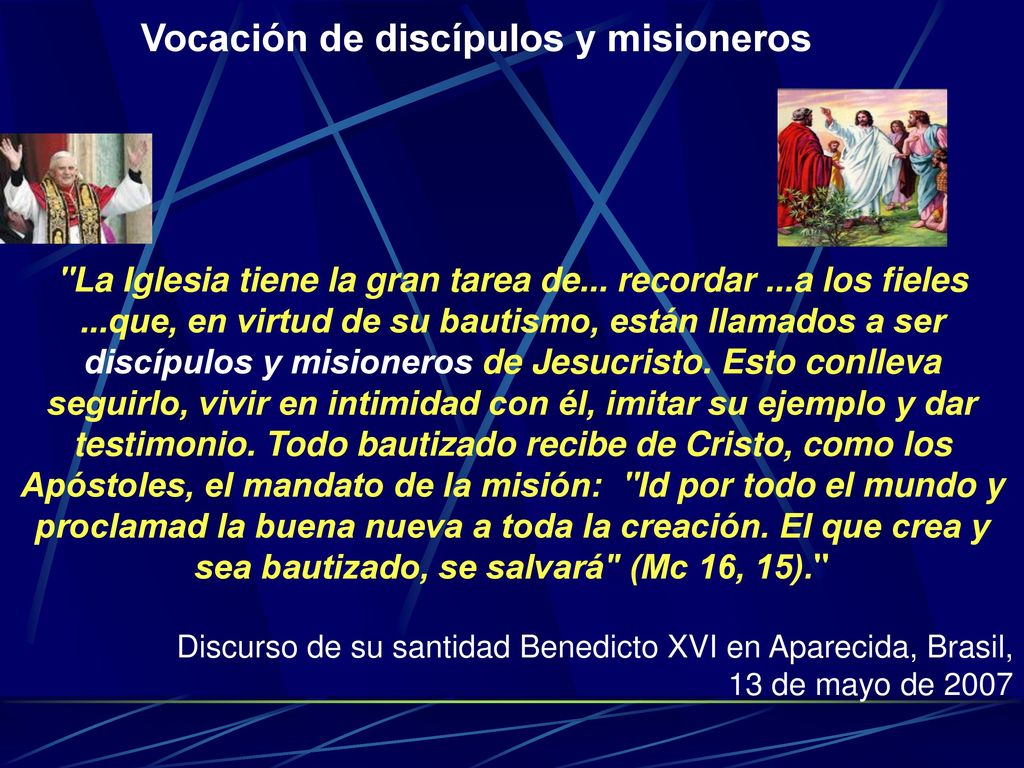 Vocación de discípulos y misioneros

"La Iglesia tiene la gran tarea de... recordar ...a los fieles ...que, en virtud de su bautismo, están llamados a ser discípulos y misioneros de Jesucristo. Esto conlleva seguirlo, vivir en intimidad con él, imitar su ejemplo y dar testimonio. Todo bautizado recibe de Cristo, como los Apóstoles, el mandato de la misión: "Id por todo el mundo y proclamad la buena nueva a toda la creación. El que crea y sea bautizado, se salvará" (Mc 16, 15)."

Discurso de su santidad Benedicto XVI en Aparecida, Brasil, 13 de mayo de 2007